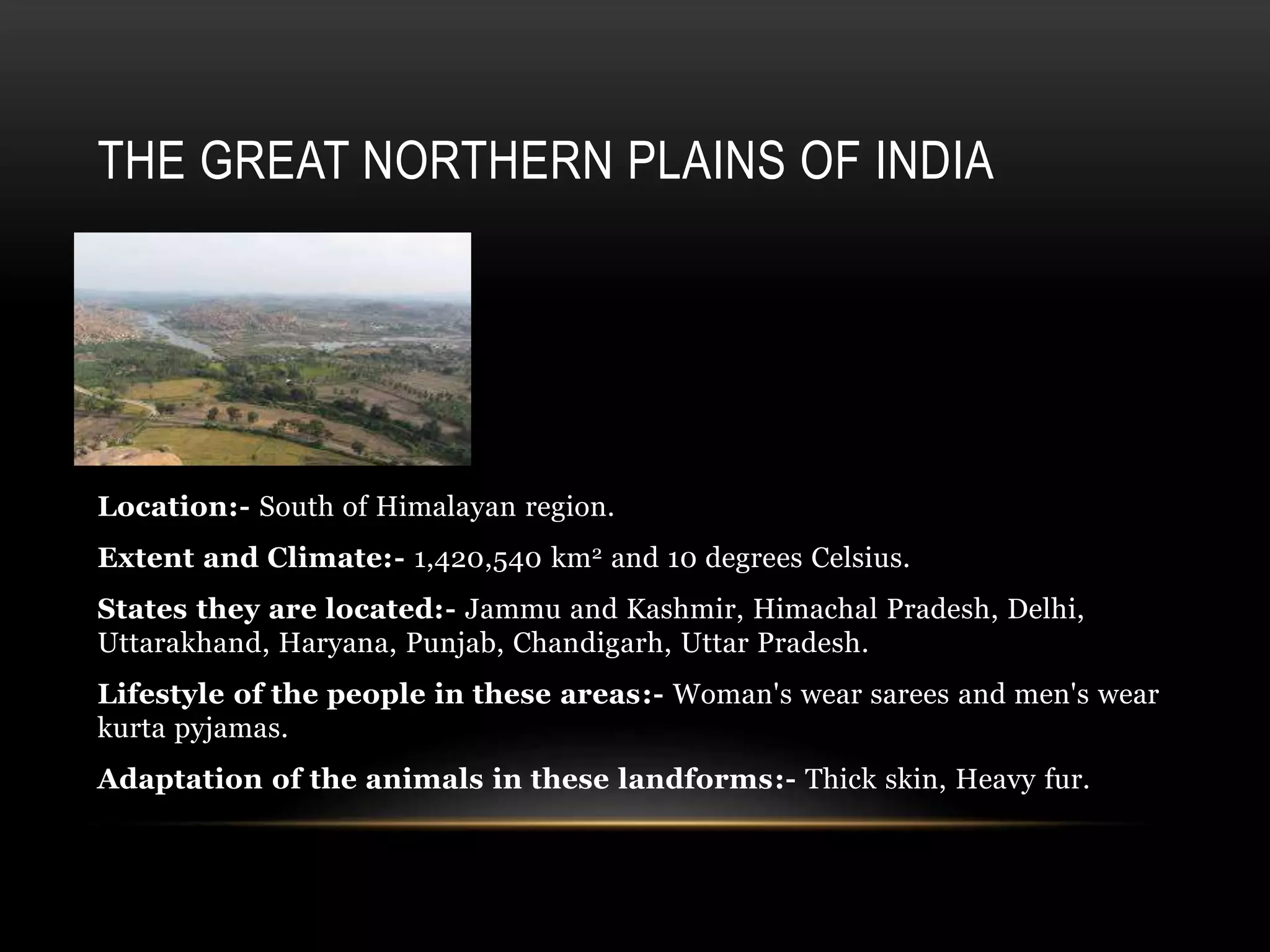 THE GREAT NORTHERN PLAINS OF INDIA

Location:- South of Himalayan region.

Extent and Climate:- 1,420,540 km² and 10 degrees Celsius.

States they are located:- Jammu and Kashmir, Himachal Pradesh, Delhi, Uttarakhand, Haryana, Punjab, Chandigarh, Uttar Pradesh.

Lifestyle of the people in these areas:- Woman's wear sarees and men's wear kurta pyjamas.

Adaptation of the animals in these landforms:- Thick skin, Heavy fur.